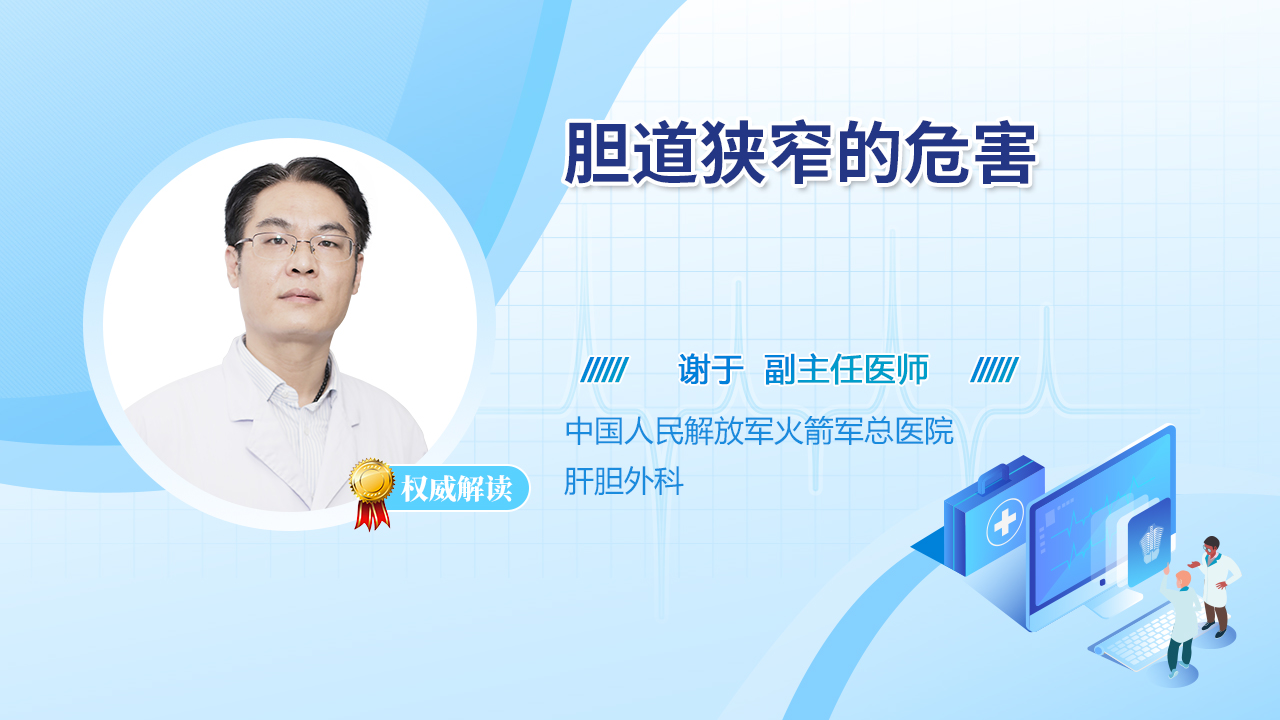 胆道狭窄的危害

谢于 副主任医师

中国人民解放军火箭军总医院
肝胆外科

权威解读